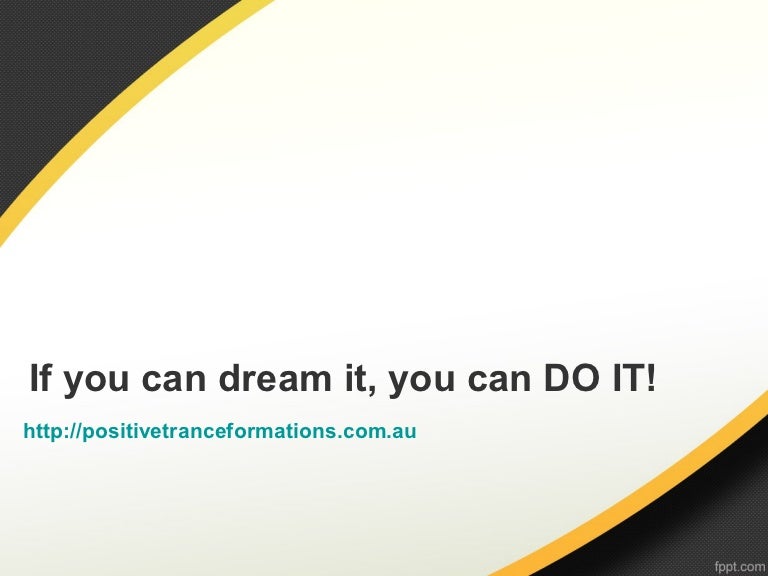 If you can dream it, you can DO IT!

http://positivetranceformations.com.au

fppt.com